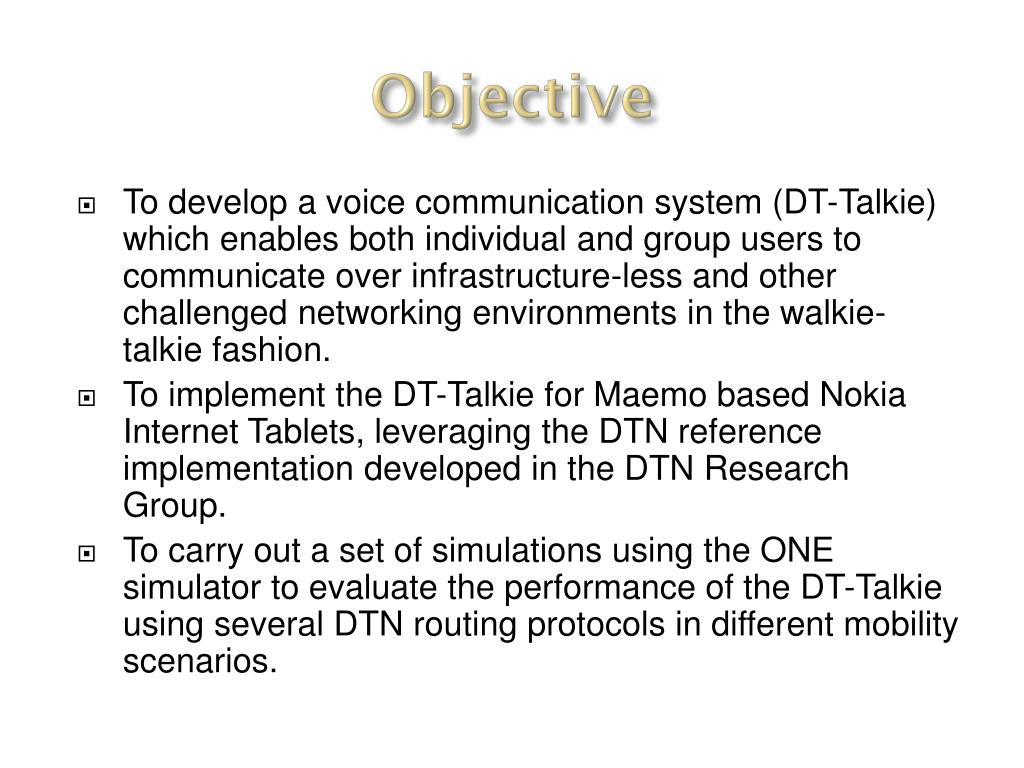 Objective

To develop a voice communication system (DT-Talkie) which enables both individual and group users to communicate over infrastructure-less and other challenged networking environments in the walkie-talkie fashion.

To implement the DT-Talkie for Maemo based Nokia Internet Tablets, leveraging the DTN reference implementation developed in the DTN Research Group.

To carry out a set of simulations using the ONE simulator to evaluate the performance of the DT-Talkie using several DTN routing protocols in different mobility scenarios.